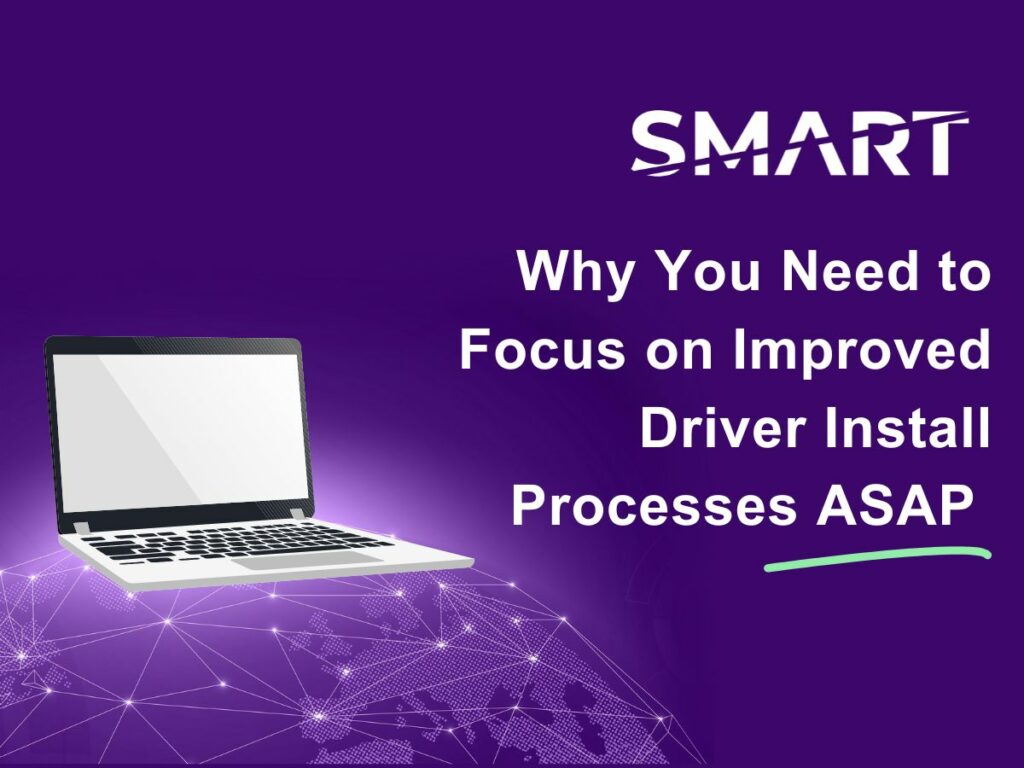 SMART

Why You Need to Focus on Improved Driver Install Processes ASAP